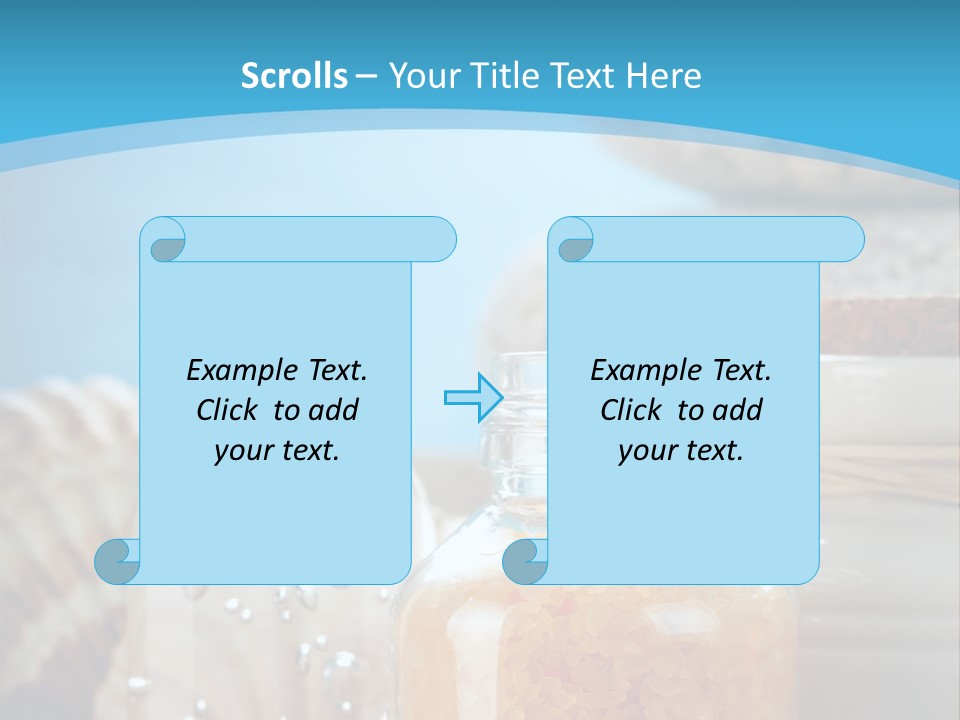 Scrolls – Your Title Text Here

Example Text. Click to add your text.

Example Text. Click to add your text.